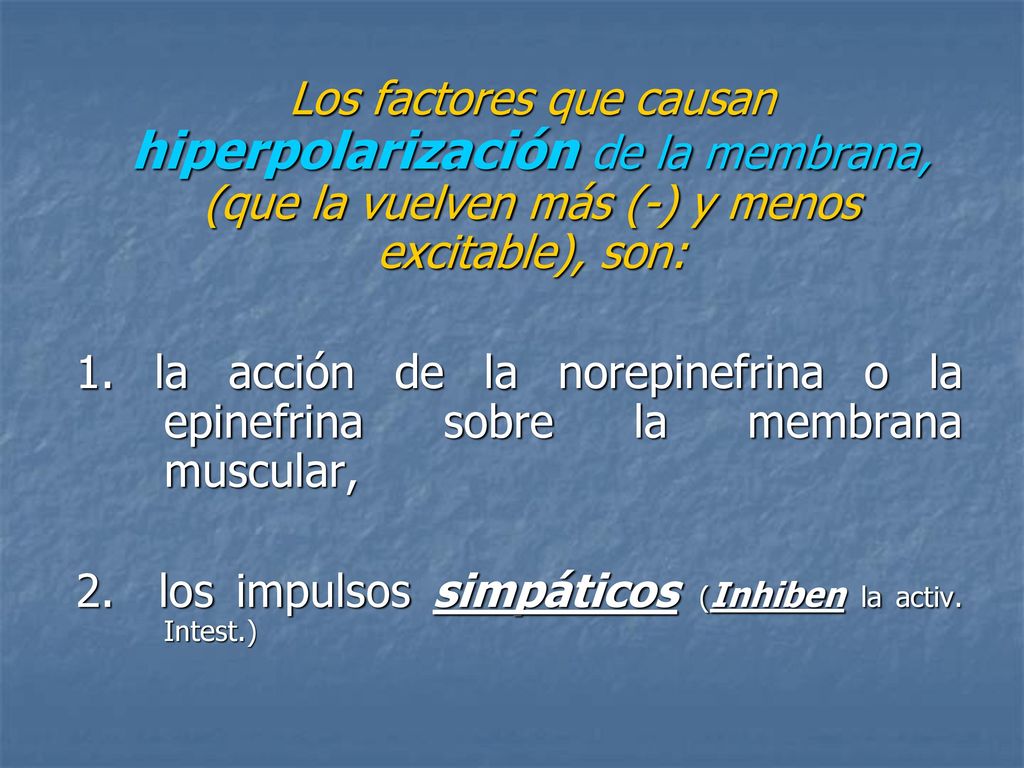 Los factores que causan hiperpolarización de la membrana, (que la vuelven más (-) y menos excitable), son:

1. la acción de la norepinefrina o la epinefrina sobre la membrana muscular,

2. los impulsos simpáticos (Inhiben la activ. Intest.)